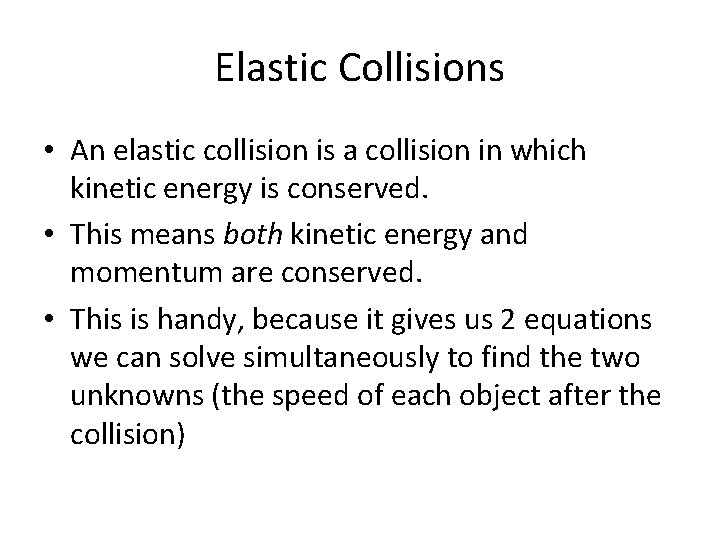 Elastic Collisions

• An elastic collision is a collision in which kinetic energy is conserved.

• This means both kinetic energy and momentum are conserved.

• This is handy, because it gives us 2 equations we can solve simultaneously to find the two unknowns (the speed of each object after the collision)